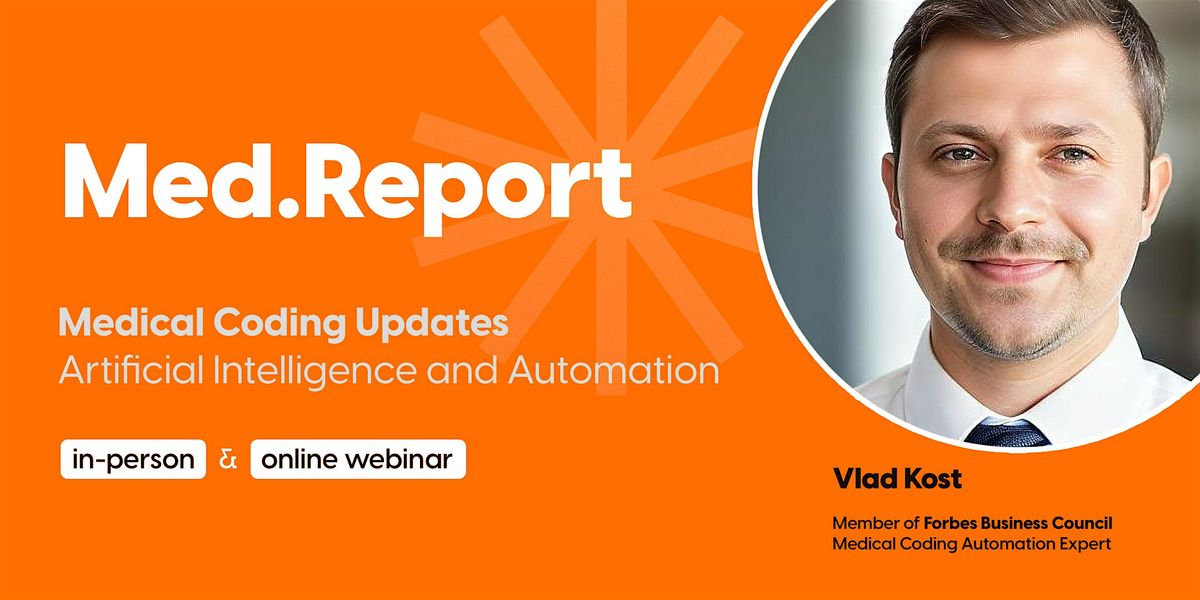 Med.Report

Medical Coding Updates
Artificial Intelligence and Automation

in-person & online webinar

Vlad Kost

Member of Forbes Business Council
Medical Coding Automation Expert